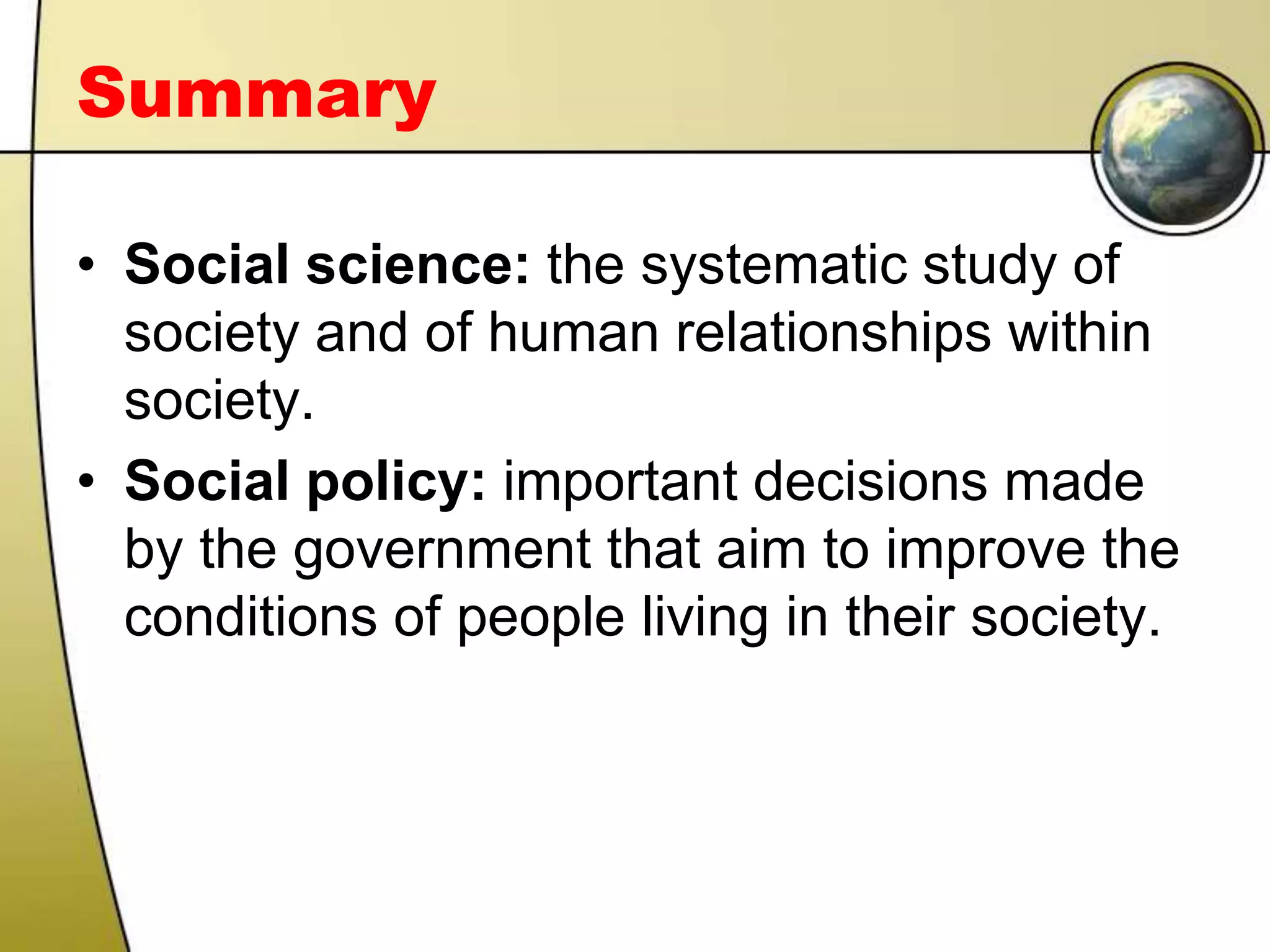 Summary

• Social science: the systematic study of society and of human relationships within society.

• Social policy: important decisions made by the government that aim to improve the conditions of people living in their society.